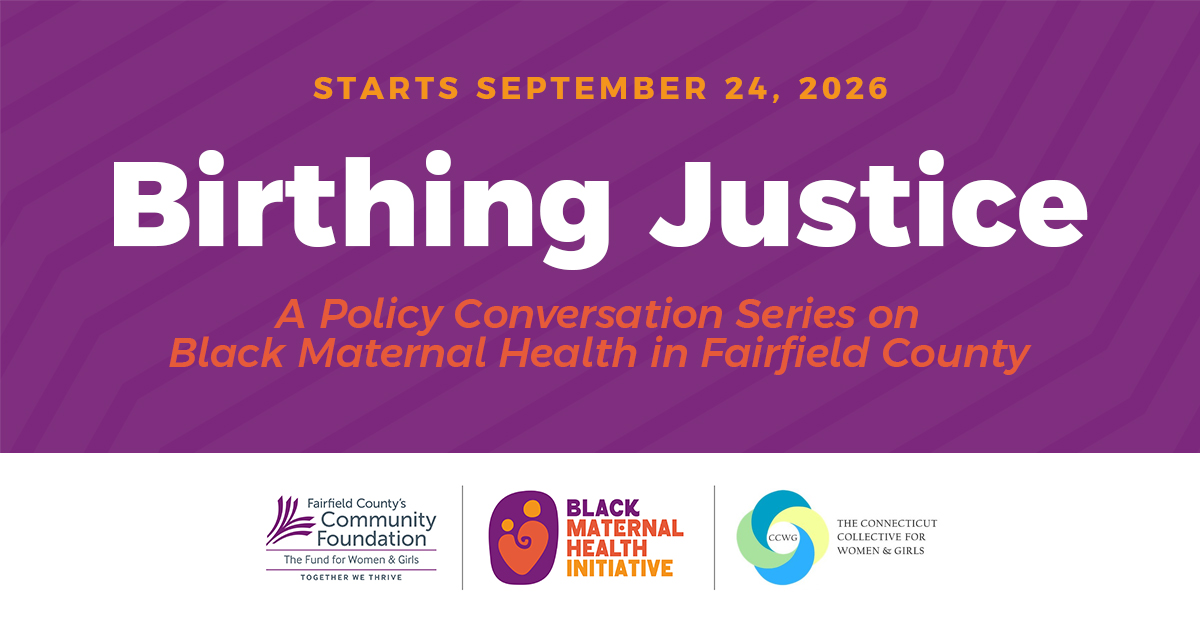 STARTS SEPTEMBER 24, 2026

Birthing Justice

A Policy Conversation Series on Black Maternal Health in Fairfield County

Fairfield County's
Community
Foundation
The Fund for Women & Girls
TOGETHER WE THRIVE

BLACK
MATERNAL
HEALTH
INITIATIVE

CCWG

THE CONNECTICUT
COLLECTIVE FOR
WOMEN & GIRLS